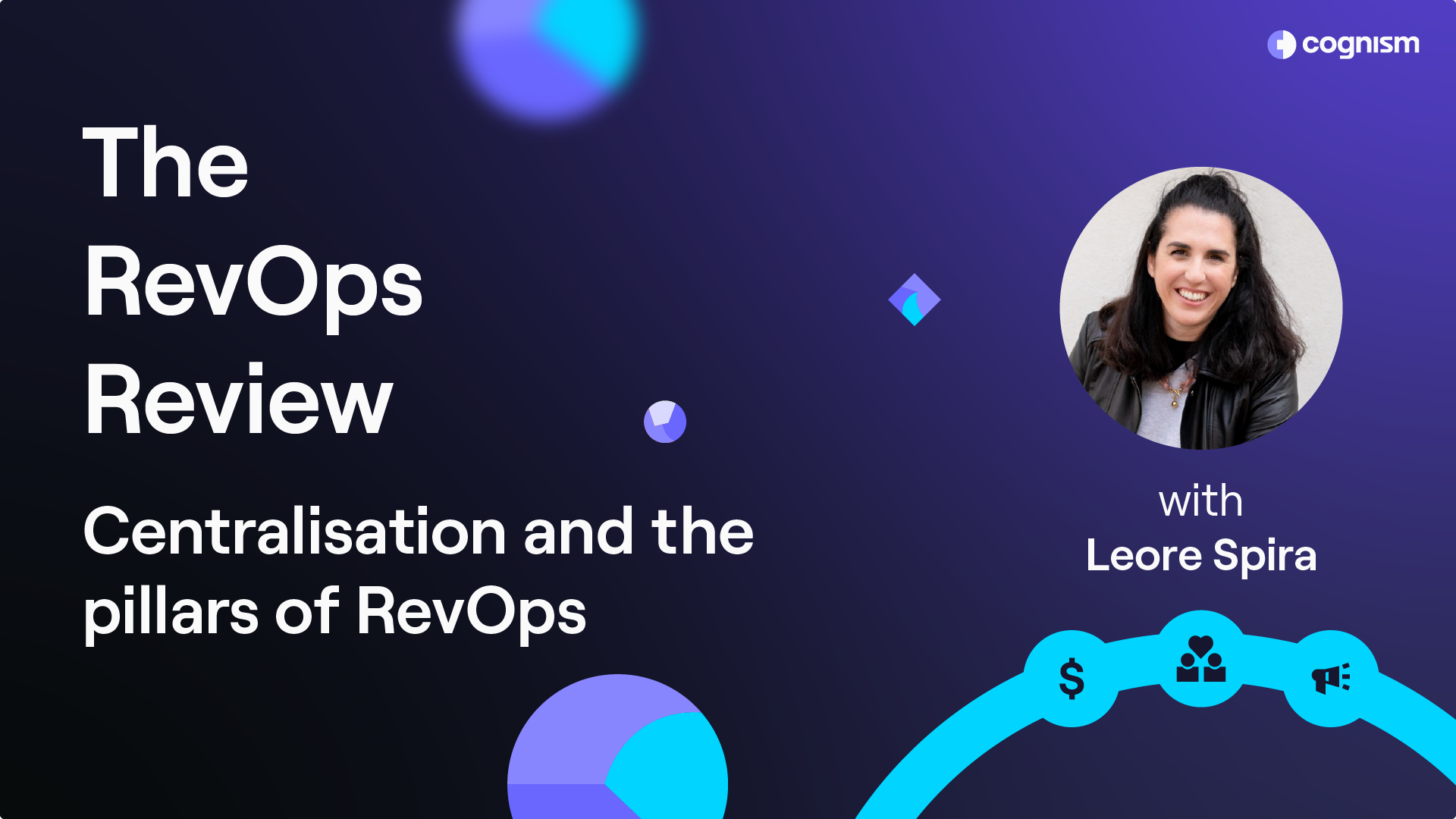 cognism

The RevOps Review

Centralisation and the pillars of RevOps

with
Leore Spira

$